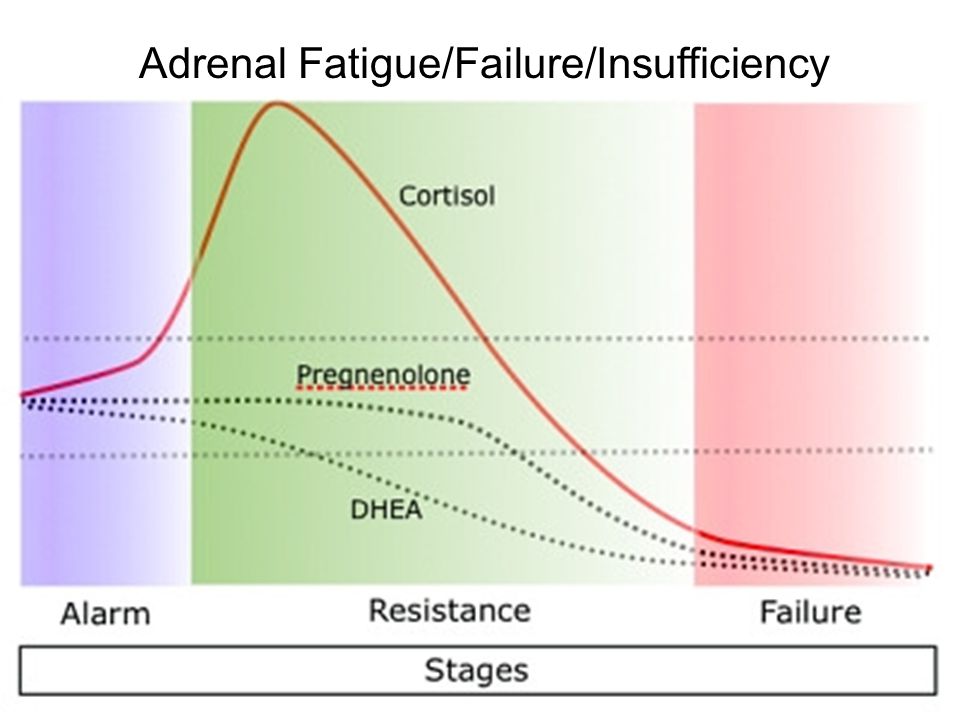 Adrenal Fatigue/Failure/Insufficiency

Cortisol

Pregnenolone

DHEA

Alarm

Resistance

Failure

Stages